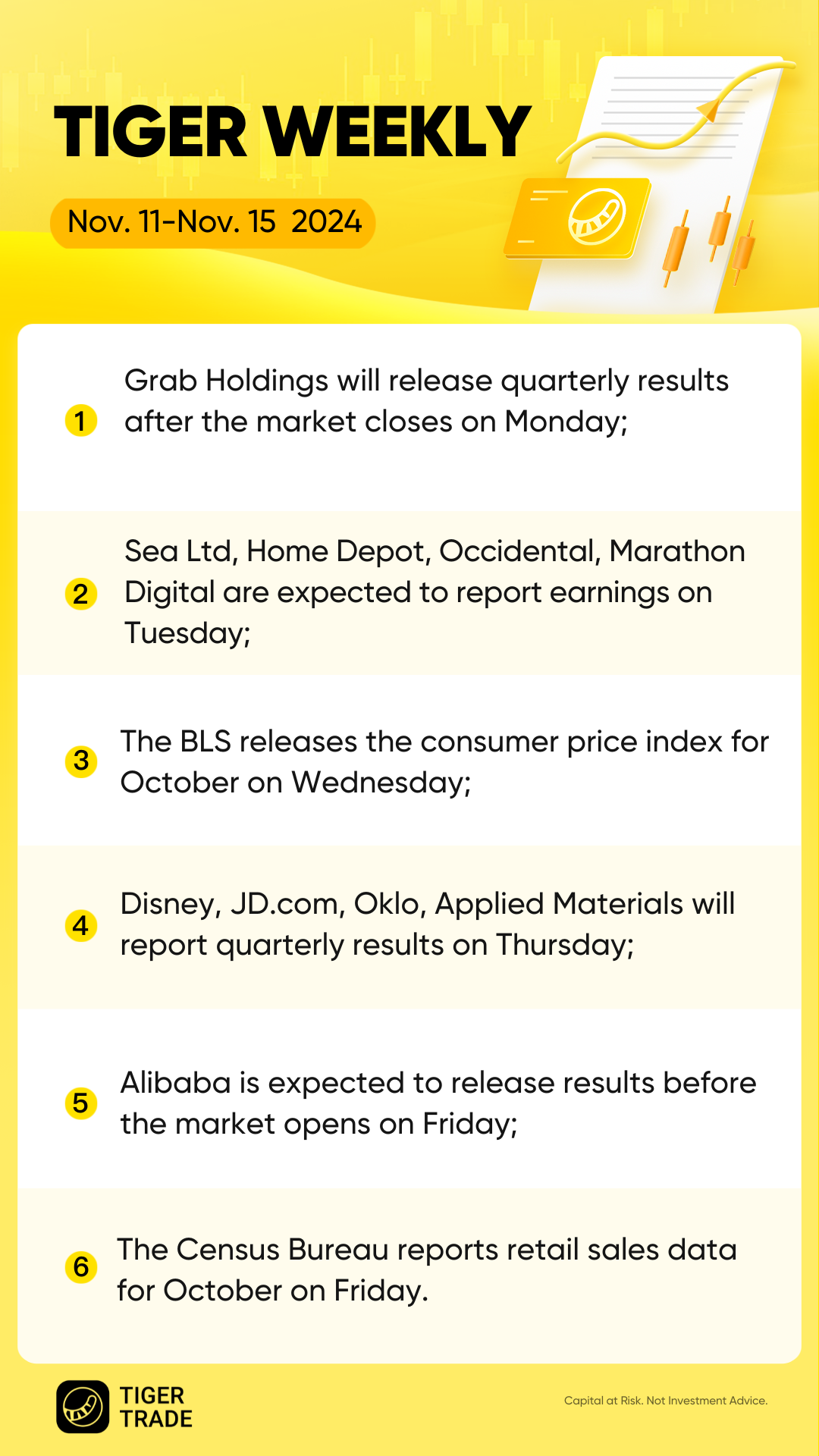 TIGER WEEKLY

Nov. 11-Nov. 15 2024

1 Grab Holdings will release quarterly results after the market closes on Monday;

2 Sea Ltd, Home Depot, Occidental, Marathon Digital are expected to report earnings on Tuesday;

3 The BLS releases the consumer price index for October on Wednesday;

4 Disney, JD.com, Oklo, Applied Materials will report quarterly results on Thursday;

5 Alibaba is expected to release results before the market opens on Friday;

6 The Census Bureau reports retail sales data for October on Friday.

TIGER TRADE

Capital at Risk. Not Investment Advice.